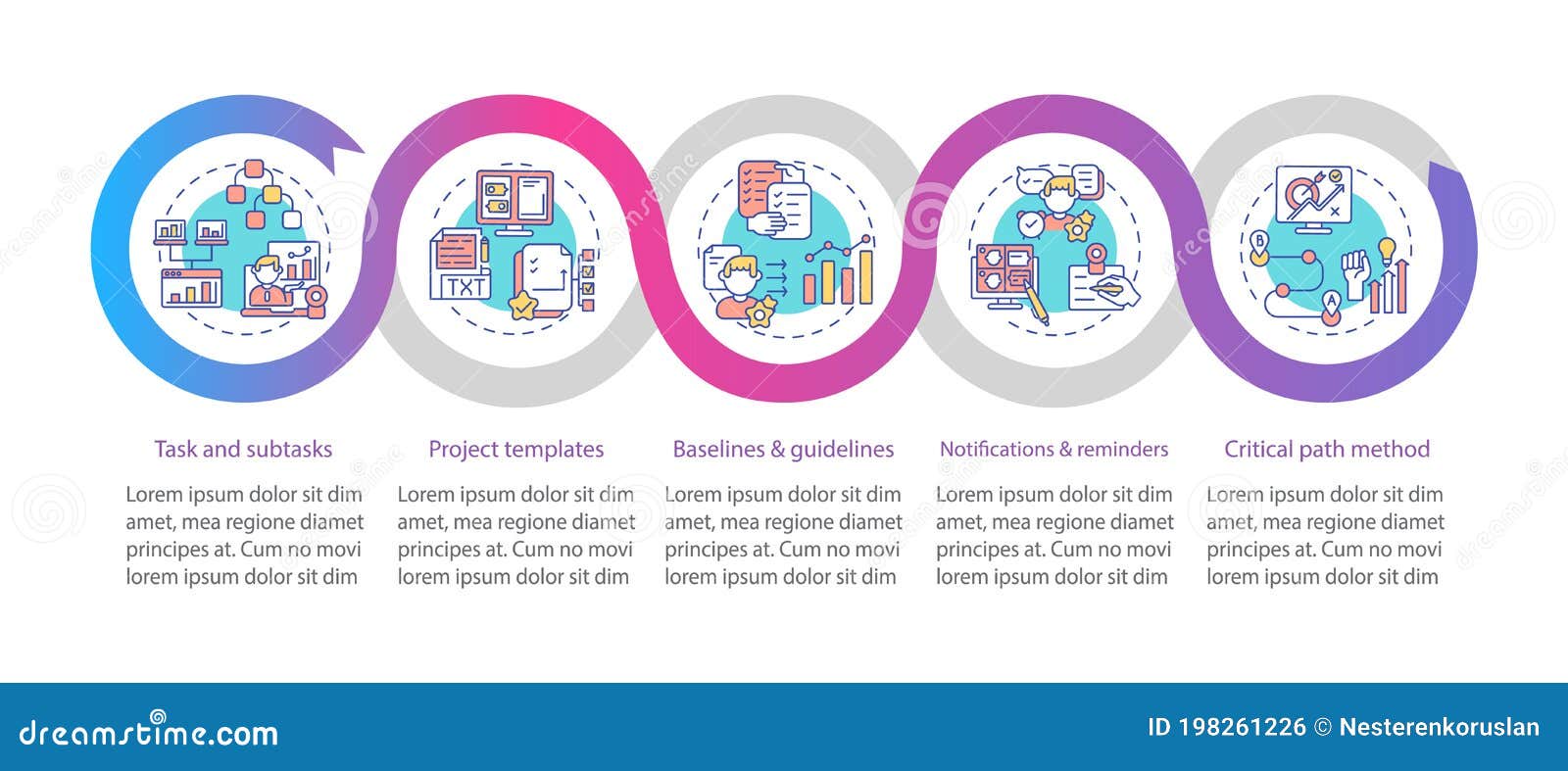 TXT

B

A

Task and subtasks

Lorem ipsum dolor sit dim amet, mea regione diamet principes at. Cum no movi lorem ipsum dolor sit dim

Project templates

Lorem ipsum dolor sit dim amet, mea regione diamet principes at. Cum no movi lorem ipsum dolor sit dim

Baselines & guidelines

Lorem ipsum dolor sit dim amet, mea regione diamet principes at. Cum no movi lorem ipsum dolor sit dim

Notifications & reminders

Lorem ipsum dolor sit dim amet, mea regione diamet principes at. Cum no movi lorem ipsum dolor sit dim

Critical path method

Lorem ipsum dolor sit dim amet, mea regione diamet principes at. Cum no movi lorem ipsum dolor sit dim

dreamstime.com

ID 198261226 © Nesterenkoruslan